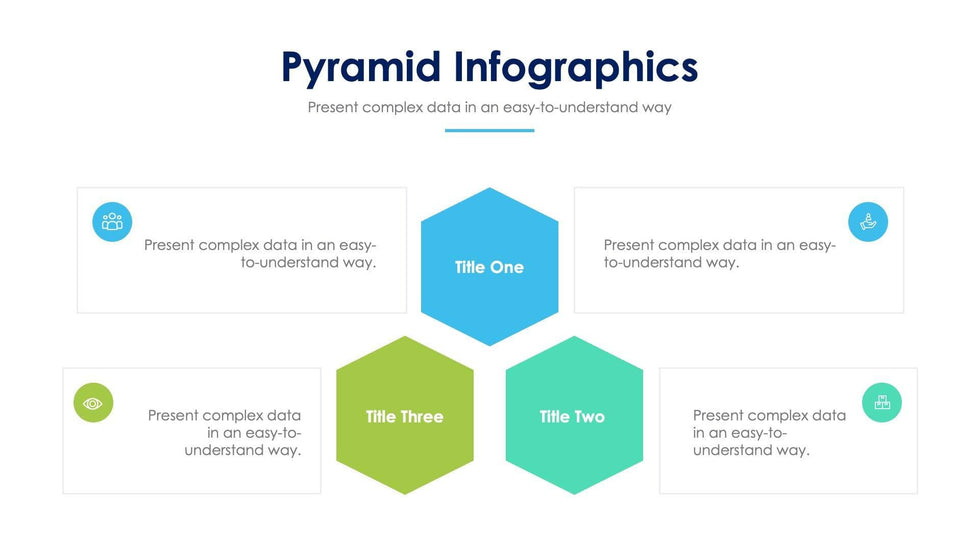 Pyramid Infographics

Present complex data in an easy-to-understand way

Present complex data in an easy-to-understand way.

Title One

Present complex data in an easy-to-understand way.

Present complex data in an easy-to-understand way.

Title Three

Title Two

Present complex data in an easy-to-understand way.